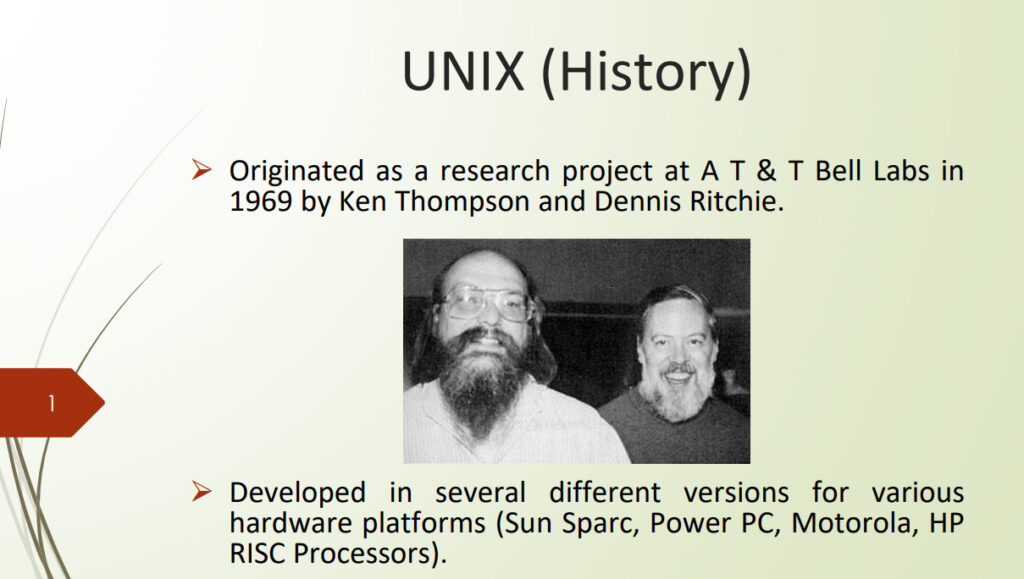 UNIX (History)

➢ Originated as a research project at A T & T Bell Labs in 1969 by Ken Thompson and Dennis Ritchie.

1

➢ Developed in several different versions for various hardware platforms (Sun Sparc, Power PC, Motorola, HP RISC Processors).